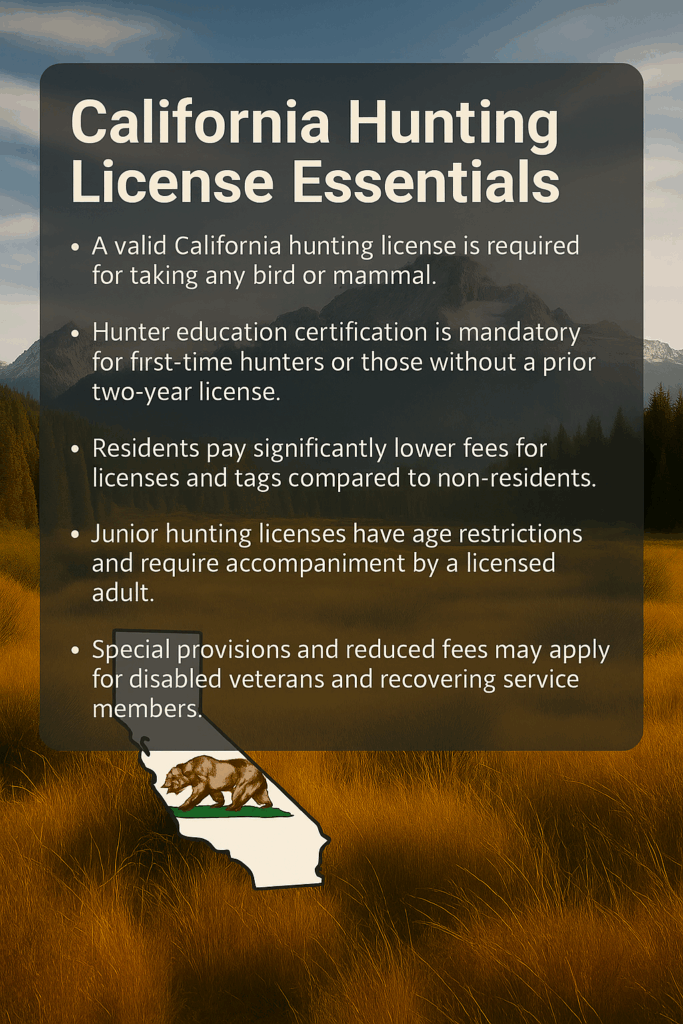 California Hunting License Essentials

• A valid California hunting license is required for taking any bird or mammal.

• Hunter education certification is mandatory for first-time hunters or those without a prior two-year license.

• Residents pay significantly lower fees for licenses and tags compared to non-residents.

• Junior hunting licenses have age restrictions and require accompaniment by a licensed adult.

• Special provisions and reduced fees may apply for disabled veterans and recovering service members.